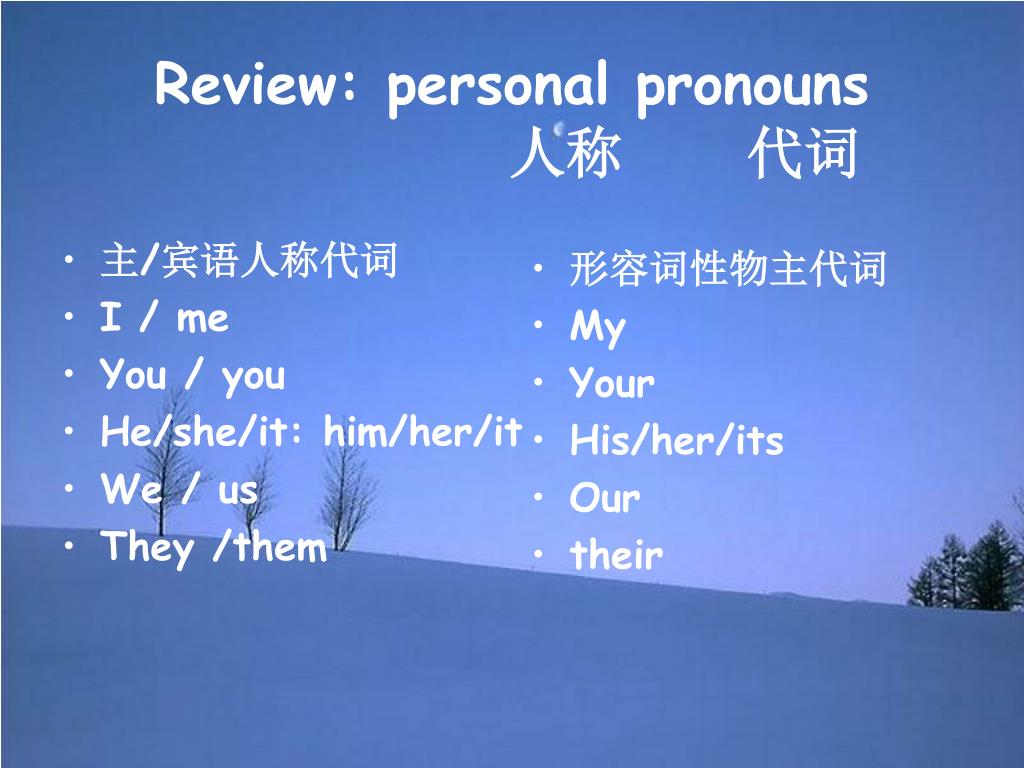 Review: personal pronouns
人称　代词

• 主/宾语人称代词
• I / me
• You / you
• He/she/it: him/her/it
• We / us
• They /them

• 形容词性物主代词
• My
• Your
• His/her/its
• Our
• their